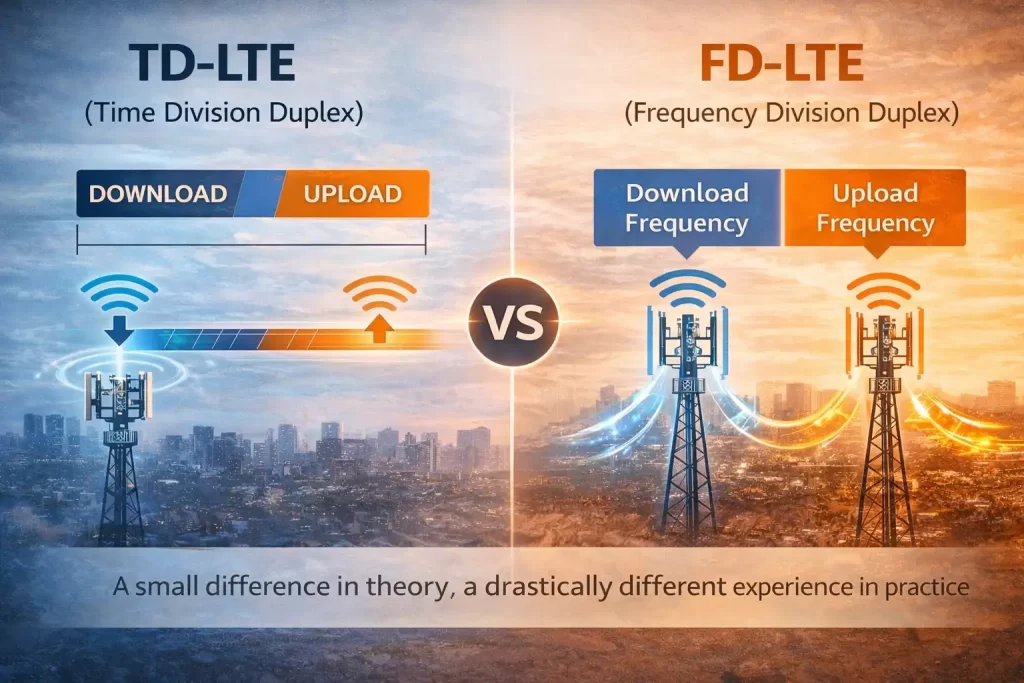 TD-LTE
(Time Division Duplex)

DOWNLOAD UPLOAD

VS

FD-LTE
(Frequency Division Duplex)

Download Frequency

Upload Frequency

A small difference in theory, a drastically different experience in practice